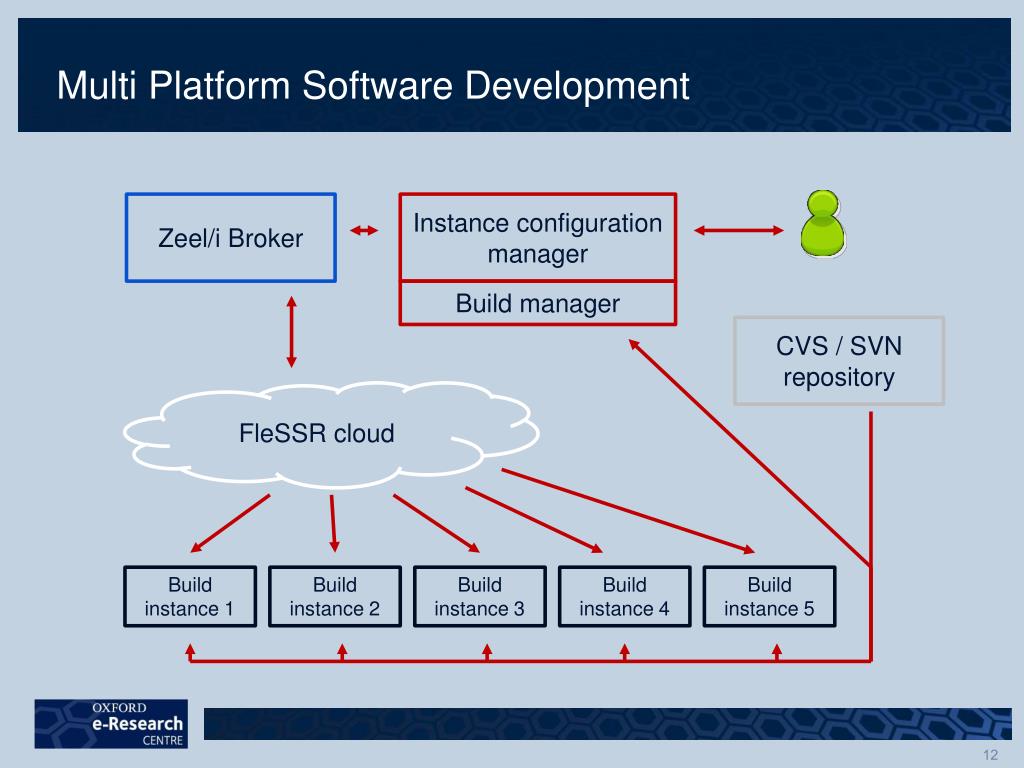 Multi Platform Software Development

Zeel/i Broker

Instance configuration manager

Build manager

CVS / SVN repository

FleSSR cloud

Build instance 1

Build instance 2

Build instance 3

Build instance 4

Build instance 5

OXFORD
e-Research
CENTRE

12